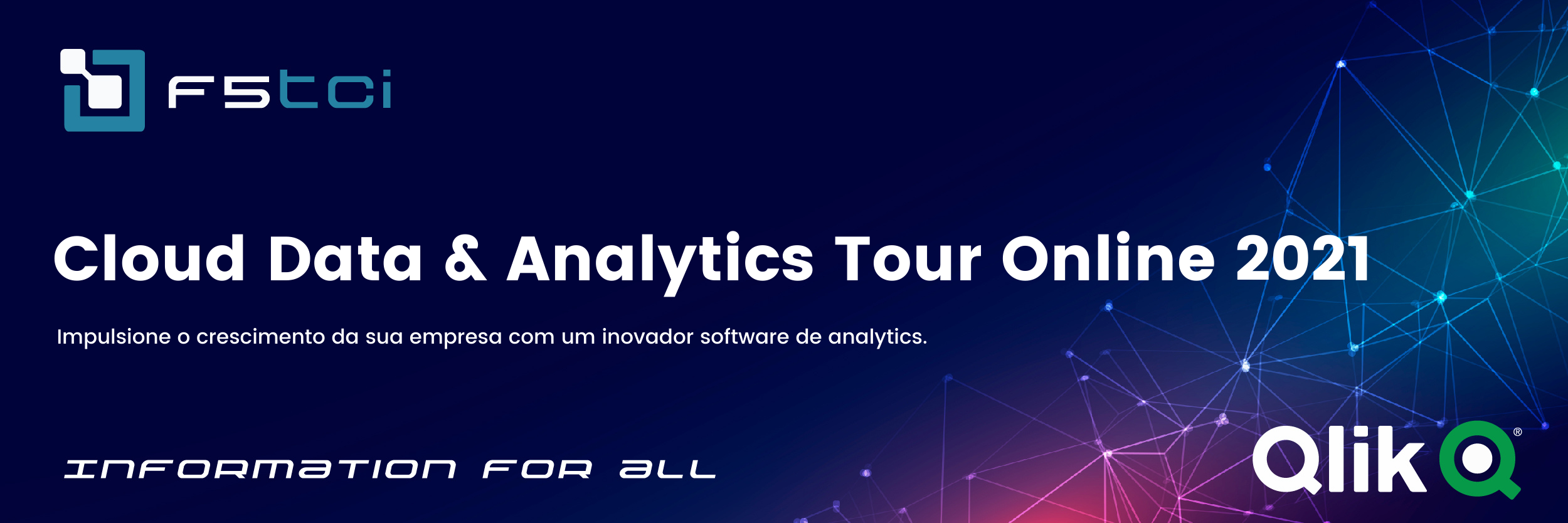 F5tci

Cloud Data & Analytics Tour Online 2021

Impulsione o crescimento da sua empresa com um inovador software de analytics.

INFORMATION FOR ALL

Qlik®